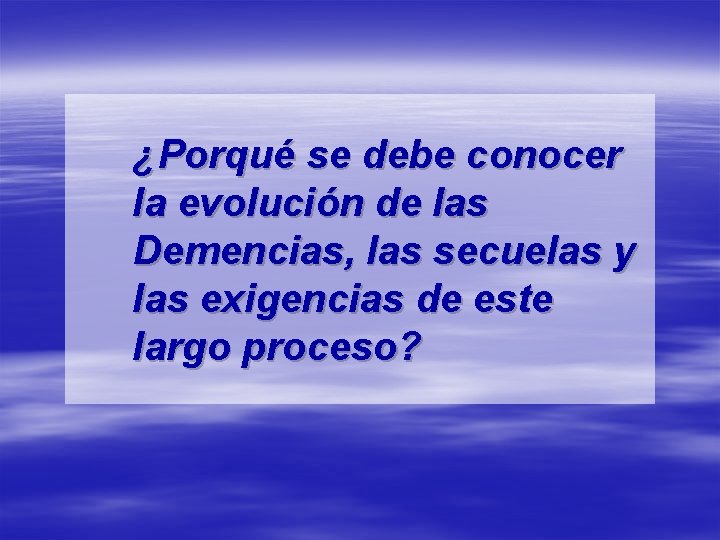 ¿Porqué se debe conocer la evolución de las Demencias, las secuelas y las exigencias de este largo proceso?